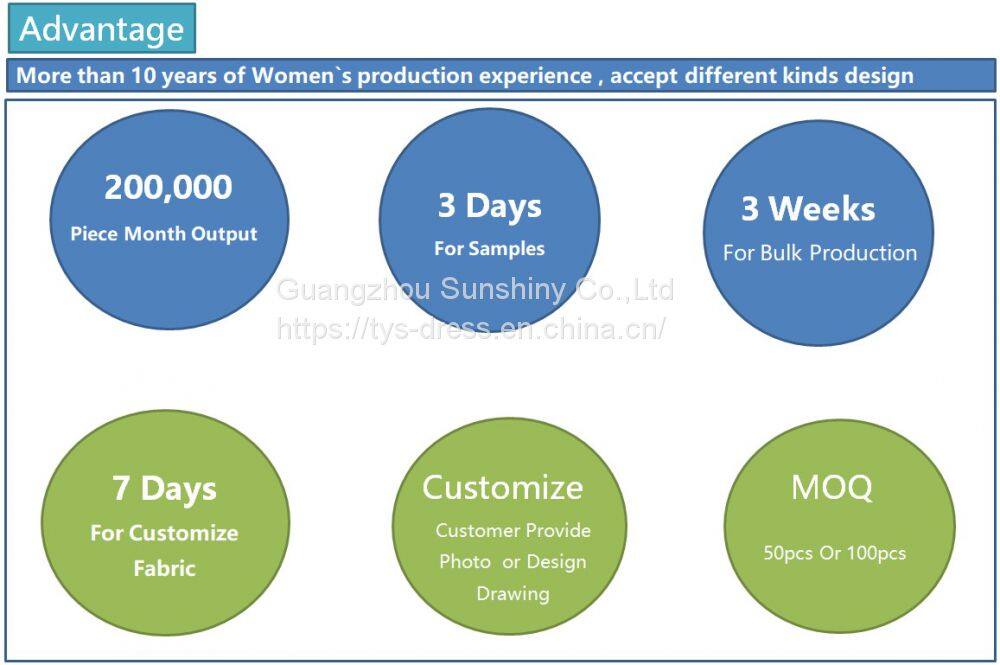 Advantage

More than 10 years of Women`s production experience , accept different kinds design

200,000
Piece Month Output

3 Days
For Samples

3 Weeks
For Bulk Production

Guangzhou Sunshiny Co.,Ltd
https://tys-dress.en.china.cn/

7 Days
For Customize Fabric

Customize
Customer Provide Photo or Design Drawing

MOQ
50pcs Or 100pcs